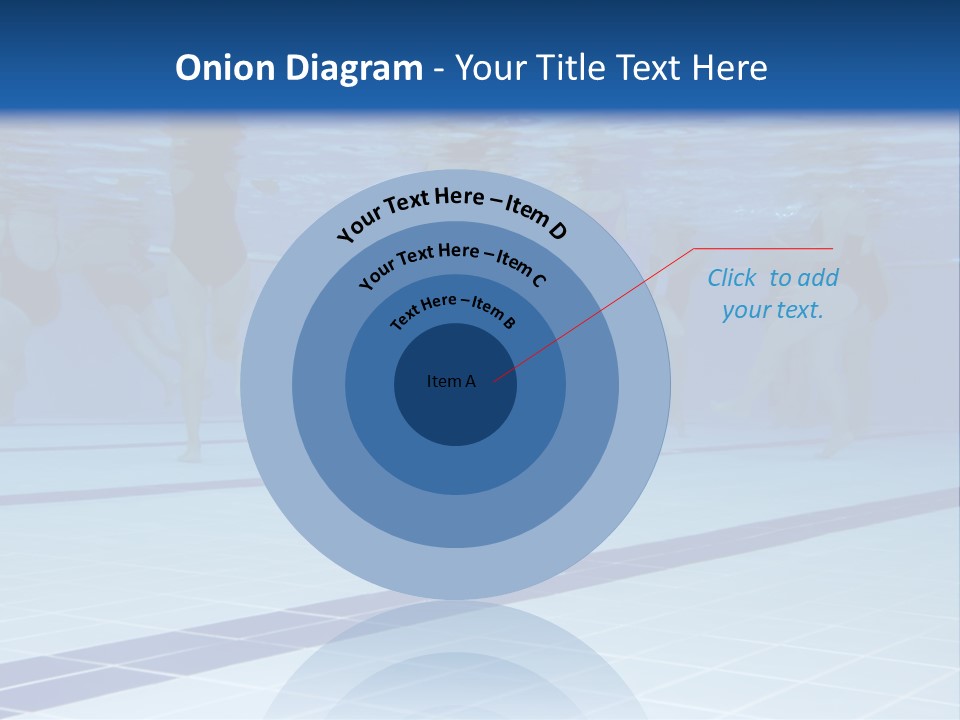 Onion Diagram - Your Title Text Here

Your Text Here – Item D

Your Text Here – Item C

Text Here – Item B

Item A

Click to add your text.